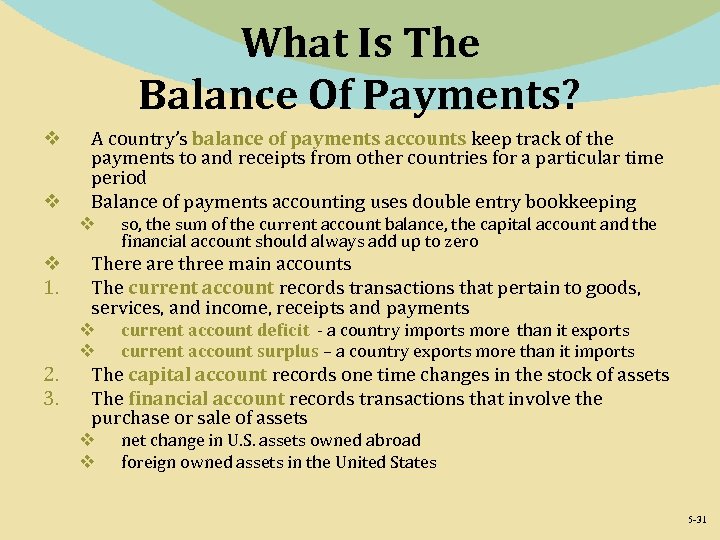 What Is The
Balance Of Payments?

❖ A country's balance of payments accounts keep track of the payments to and receipts from other countries for a particular time period

❖ Balance of payments accounting uses double entry bookkeeping

❖ so, the sum of the current account balance, the capital account and the financial account should always add up to zero

❖ There are three main accounts

1. The current account records transactions that pertain to goods, services, and income, receipts and payments

❖ current account deficit - a country imports more than it exports

❖ current account surplus – a country exports more than it imports

2. The capital account records one time changes in the stock of assets

3. The financial account records transactions that involve the purchase or sale of assets

❖ net change in U.S. assets owned abroad

❖ foreign owned assets in the United States

5-31